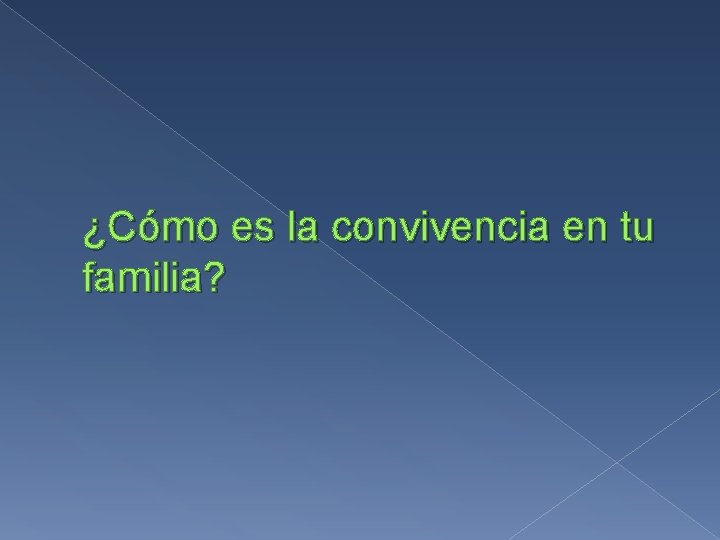 ¿Cómo es la convivencia en tu familia?